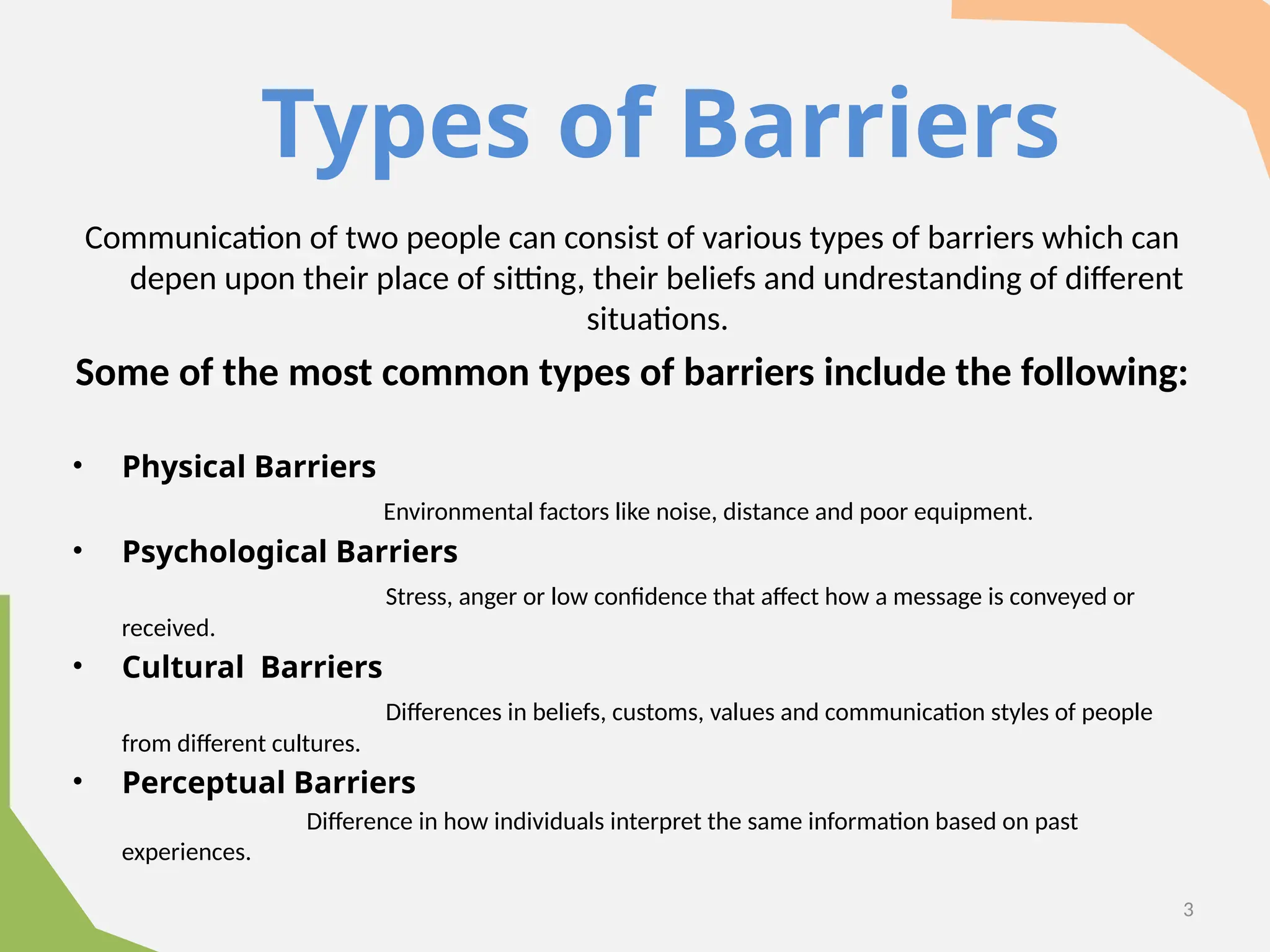 Types of Barriers

Communication of two people can consist of various types of barriers which can depen upon their place of sitting, their beliefs and undrestanding of different situations.

Some of the most common types of barriers include the following:

• Physical Barriers

Environmental factors like noise, distance and poor equipment.

• Psychological Barriers

Stress, anger or low confidence that affect how a message is conveyed or received.

• Cultural Barriers

Differences in beliefs, customs, values and communication styles of people from different cultures.

• Perceptual Barriers

Difference in how individuals interpret the same information based on past experiences.

3